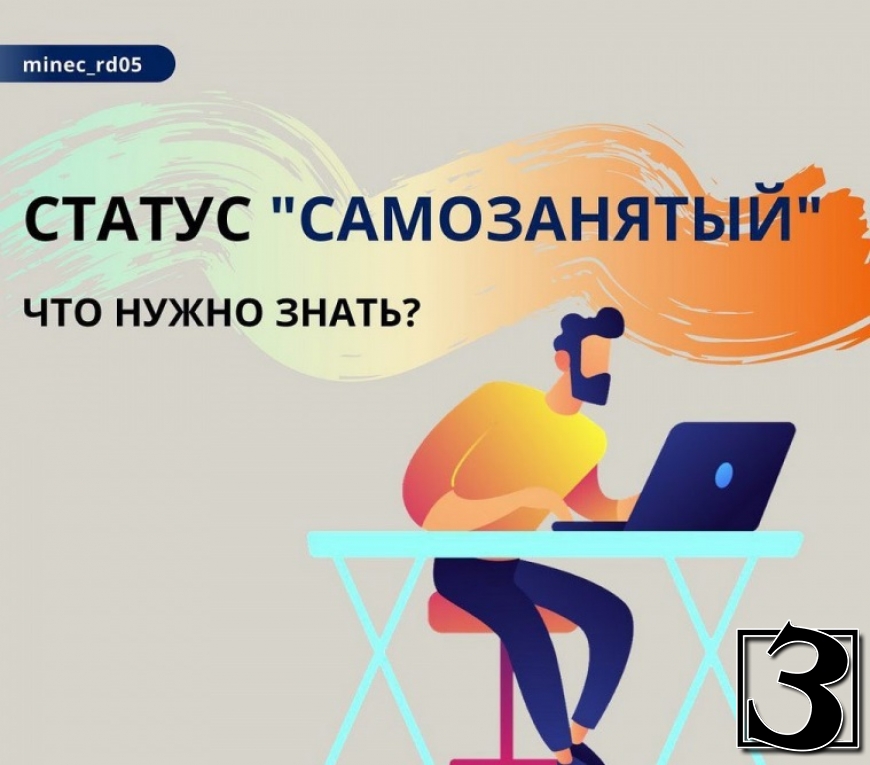 minec_rd05

СТАТУС "САМОЗАНЯТЫЙ"

ЧТО НУЖНО ЗНАТЬ?

З